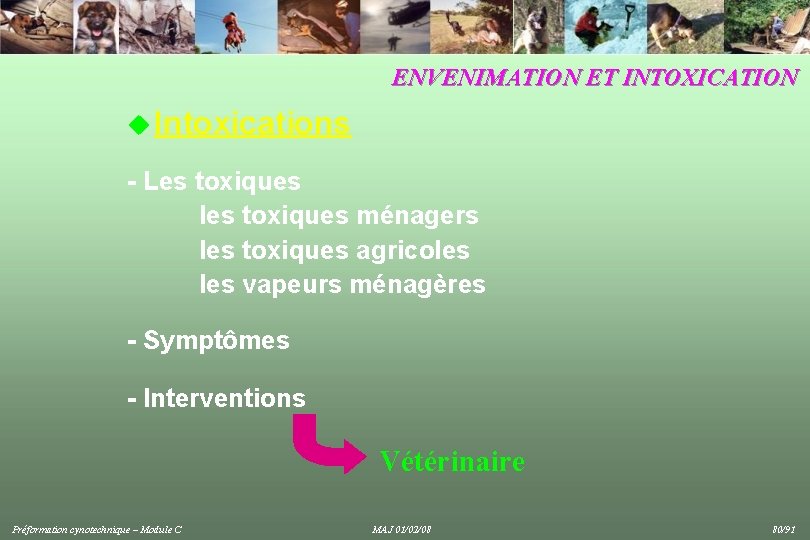 ENVENIMATION ET INTOXICATION

Intoxications

- Les toxiques
les toxiques ménagers
les toxiques agricoles
les vapeurs ménagères

- Symptômes

- Interventions

Vétérinaire

Préformation cynotechnique – Module C

MAJ 01/02/08

80/91